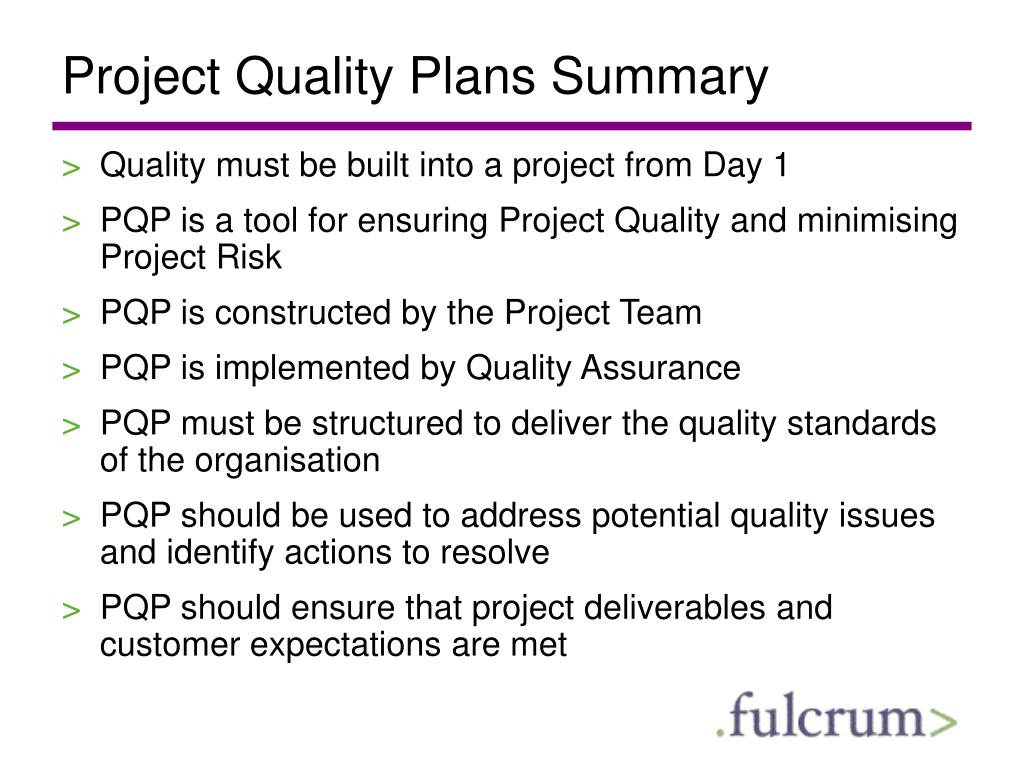 Project Quality Plans Summary

> Quality must be built into a project from Day 1

> PQP is a tool for ensuring Project Quality and minimising Project Risk

> PQP is constructed by the Project Team

> PQP is implemented by Quality Assurance

> PQP must be structured to deliver the quality standards of the organisation

> PQP should be used to address potential quality issues and identify actions to resolve

> PQP should ensure that project deliverables and customer expectations are met

.fulcrum>